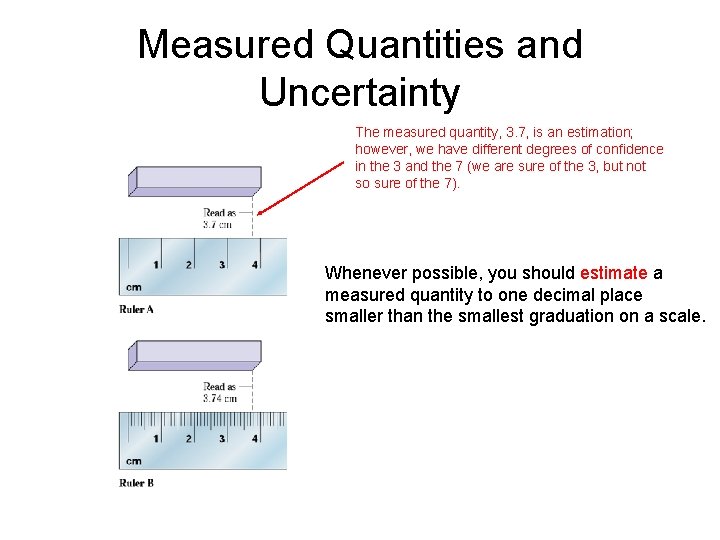 Measured Quantities and Uncertainty

The measured quantity, 3.7, is an estimation; however, we have different degrees of confidence in the 3 and the 7 (we are sure of the 3, but not so sure of the 7).

Read as 3.7 cm

1 2 3 4

cm

Ruler A

Whenever possible, you should estimate a measured quantity to one decimal place smaller than the smallest graduation on a scale.

Read as 3.74 cm

1 2 3 4

cm

Ruler B